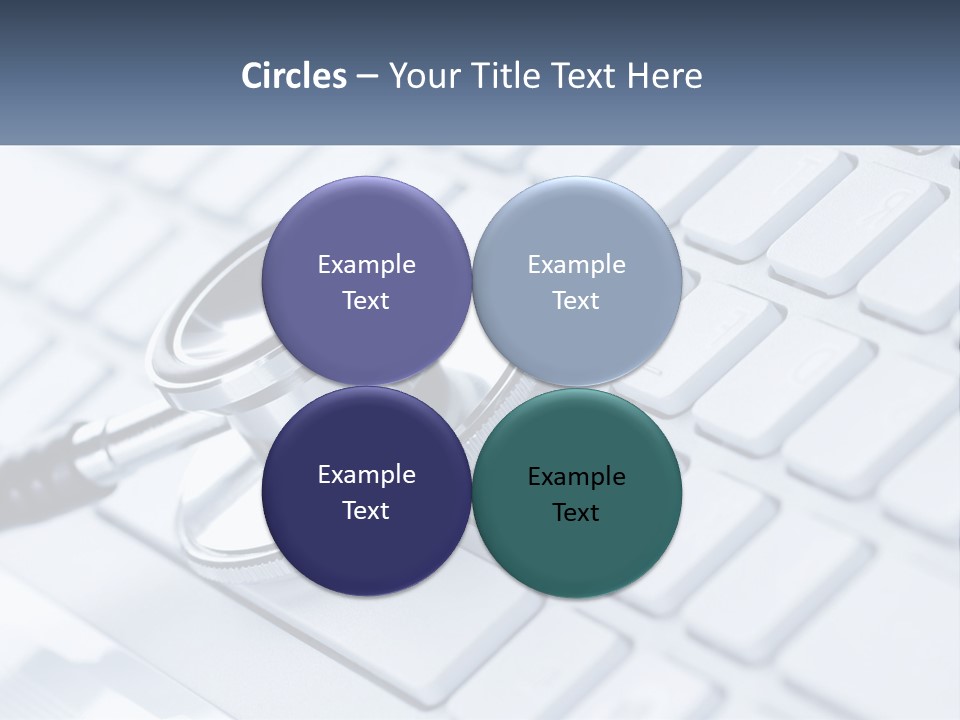 Circles – Your Title Text Here

Example Text

Example Text

Example Text

Example Text